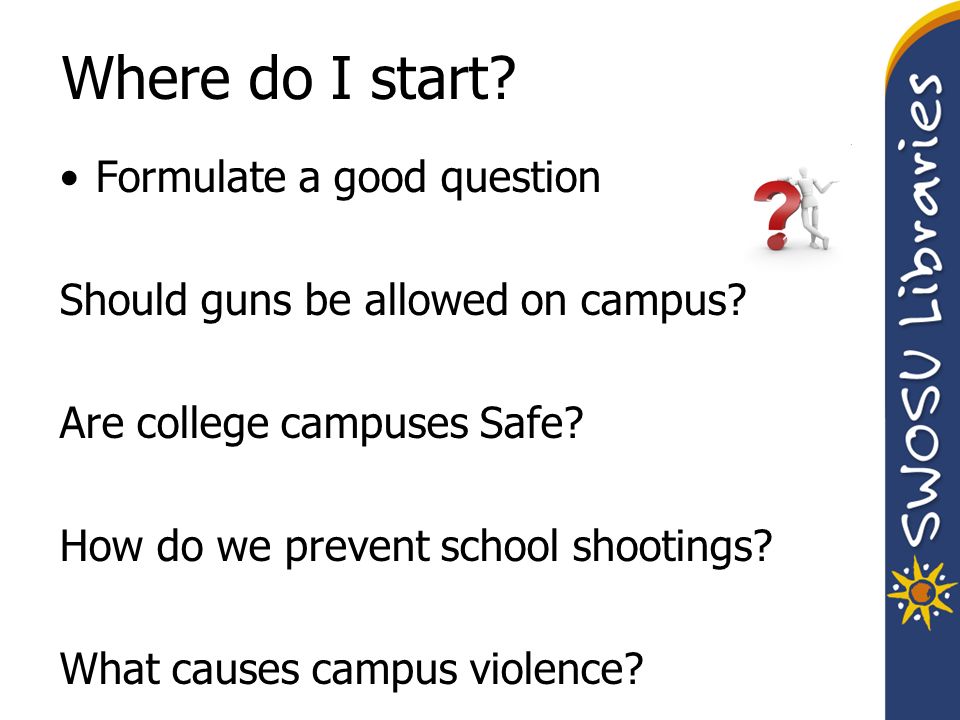 Where do I start?

• Formulate a good question

Should guns be allowed on campus?

Are college campuses Safe?

How do we prevent school shootings?

What causes campus violence?

SWOSU Libraries